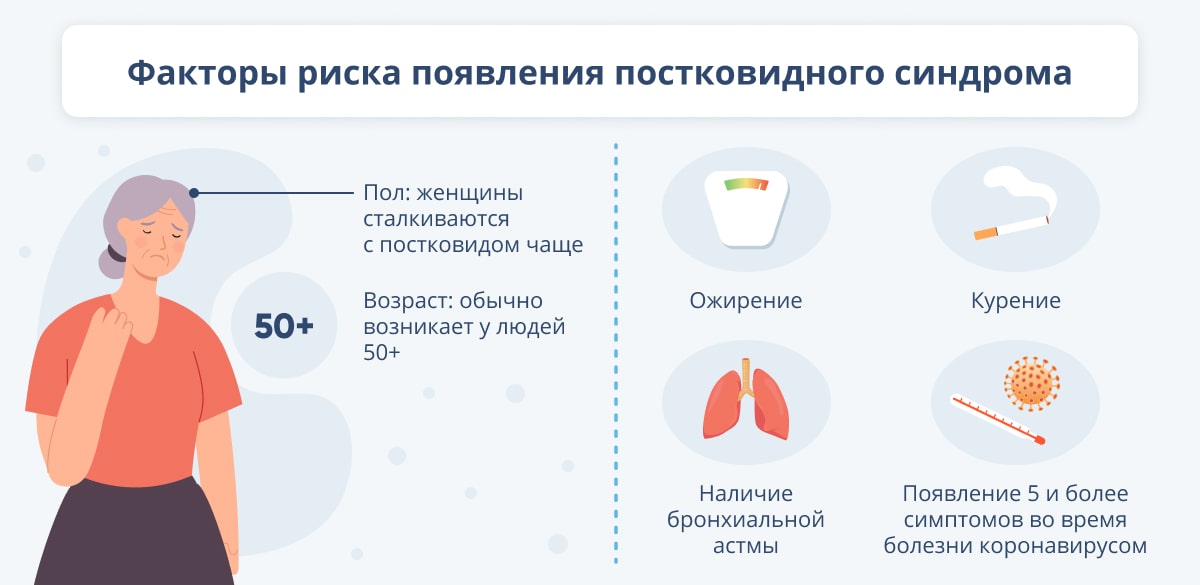 Факторы риска появления постковидного синдрома

Пол: женщины сталкиваются с постковидом чаще

50+

Возраст: обычно возникает у людей 50+

Ожирение

Курение

Наличие бронхиальной астмы

Появление 5 и более симптомов во время болезни коронавирусом